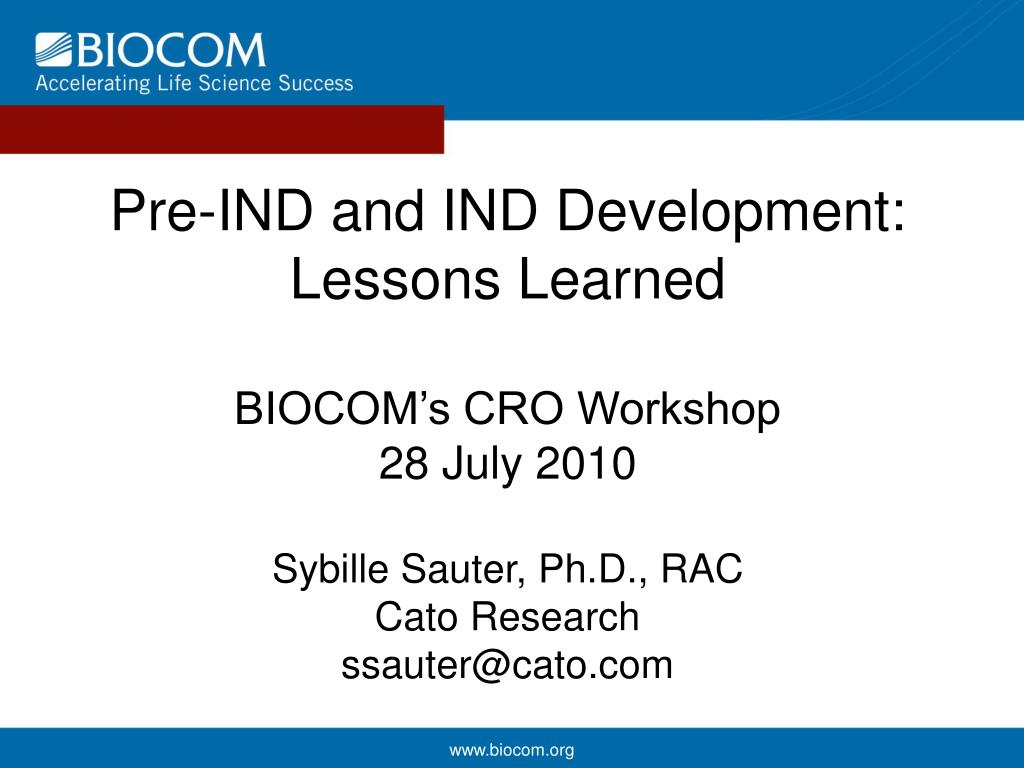 BIOCOM
Accelerating Life Science Success

Pre-IND and IND Development: Lessons Learned

BIOCOM's CRO Workshop
28 July 2010

Sybille Sauter, Ph.D., RAC
Cato Research
ssauter@cato.com

www.biocom.org